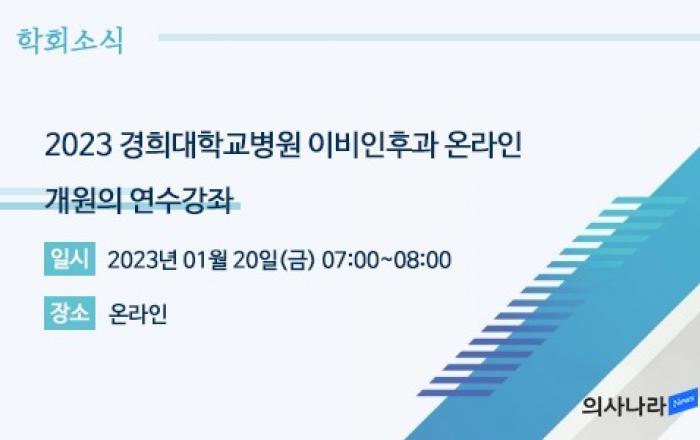 학회소식

2023 경희대학교병원 이비인후과 온라인 개원의 연수강좌

일시 2023년 01월 20일(금) 07:00~08:00

장소 온라인

의사나라 News